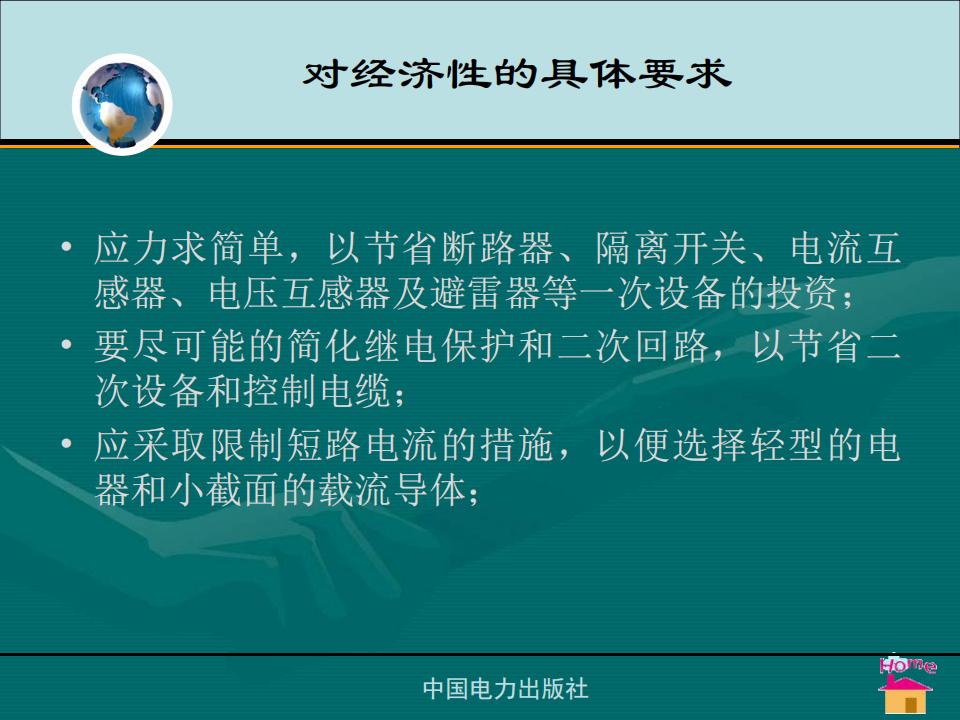 对经济性的具体要求

• 应力求简单，以节省断路器、隔离开关、电流互感器、电压互感器及避雷器等一次设备的投资；

• 要尽可能的简化继电保护和二次回路，以节省二次设备和控制电缆；

• 应采取限制短路电流的措施，以便选择轻型的电器和小截面的载流导体；

中国电力出版社

Home